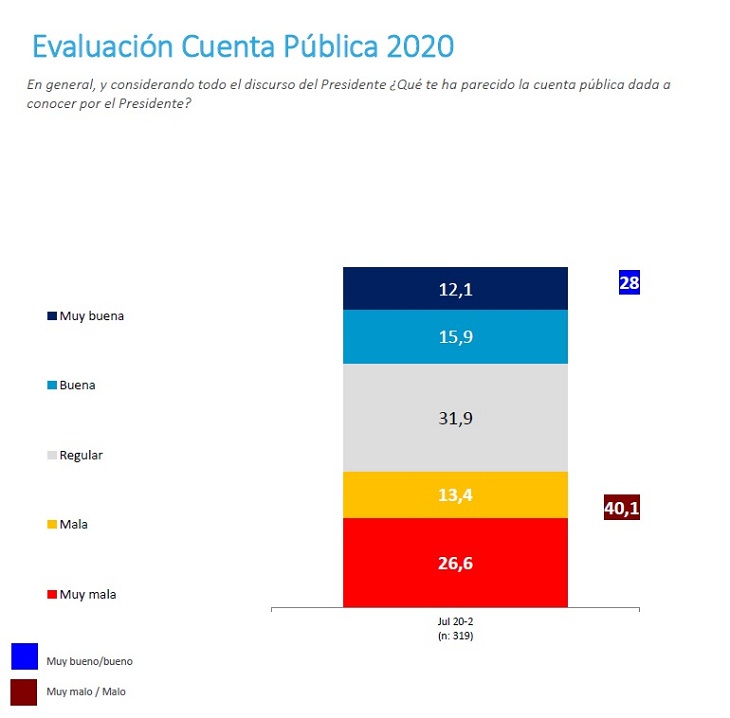 Evaluación Cuenta Pública 2020

En general, y considerando todo el discurso del Presidente ¿Qué te ha parecido la cuenta pública dada a conocer por el Presidente?

Muy buena
Buena
Regular
Mala
Muy mala

12,1
15,9
31,9
13,4
26,6

28
40,1

Jul 20-2
(n: 319)

Muy bueno/bueno
Muy malo / Malo